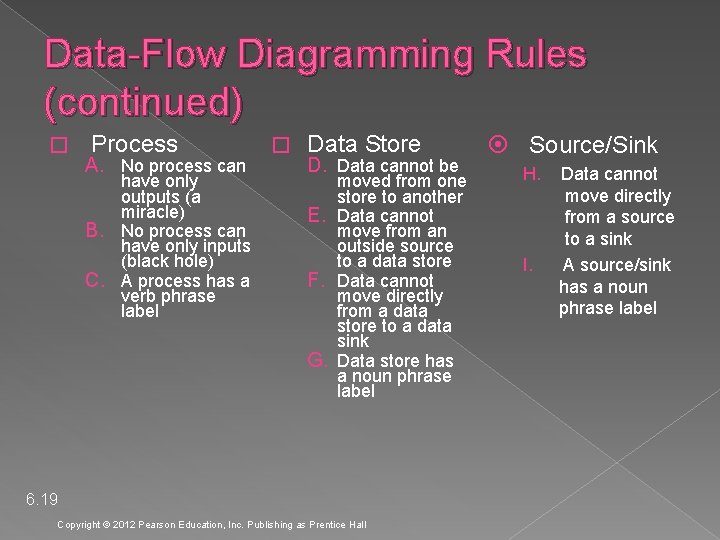 Data-Flow Diagramming Rules (continued)

Process

A. No process can have only outputs (a miracle)

B. No process can have only inputs (black hole)

C. A process has a verb phrase label

Data Store

D. Data cannot be moved from one store to another

E. Data cannot move from an outside source to a data store

F. Data cannot move directly from a data store to a data sink

G. Data store has a noun phrase label

Source/Sink

H. Data cannot move directly from a source to a sink

I. A source/sink has a noun phrase label

6.19

Copyright © 2012 Pearson Education, Inc. Publishing as Prentice Hall